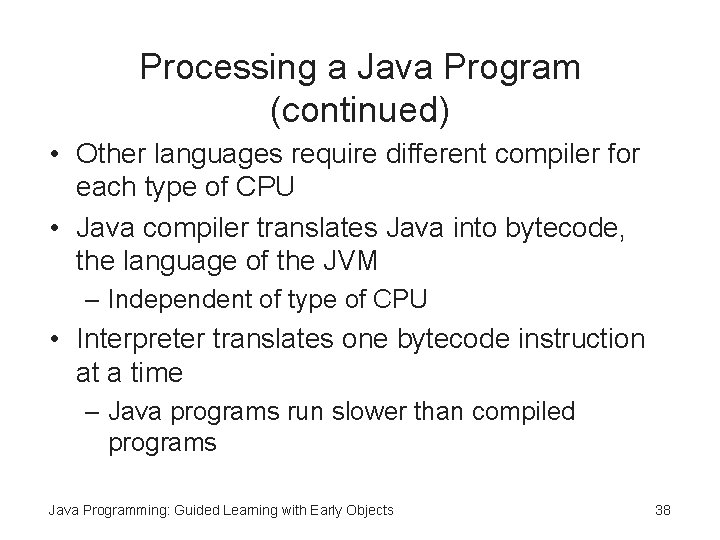 Processing a Java Program (continued)

• Other languages require different compiler for each type of CPU

• Java compiler translates Java into bytecode, the language of the JVM

– Independent of type of CPU

• Interpreter translates one bytecode instruction at a time

– Java programs run slower than compiled programs

Java Programming: Guided Learning with Early Objects

38